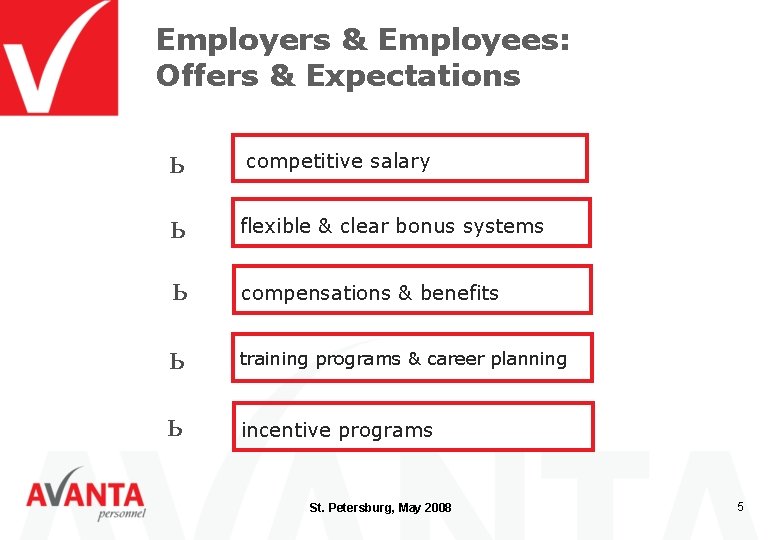 Employers & Employees:
Offers & Expectations

Ь competitive salary

Ь flexible & clear bonus systems

Ь compensations & benefits

Ь training programs & career planning

Ь incentive programs

AVANTA personnel

St. Petersburg, May 2008

5